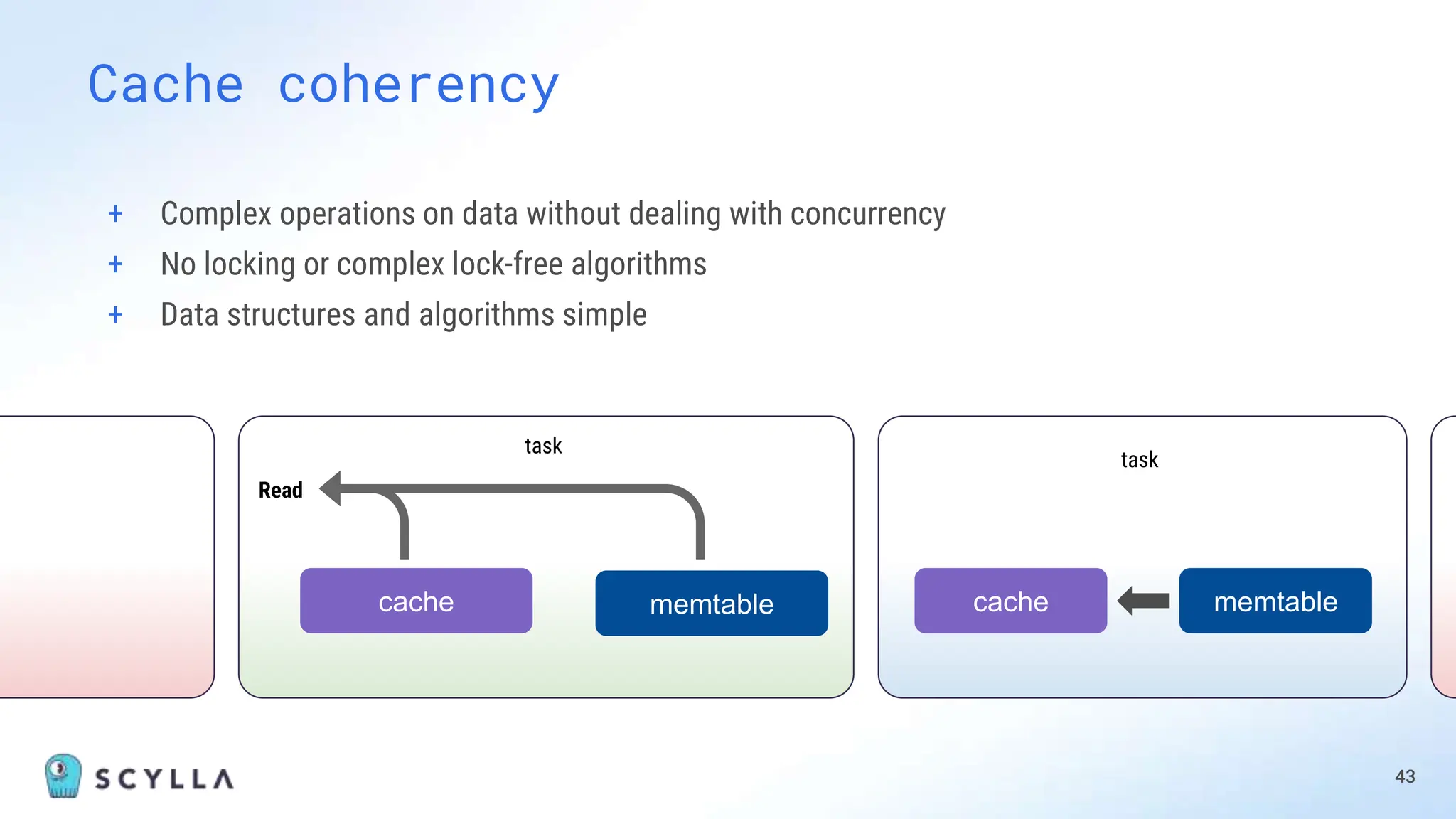 Cache coherency

+ Complex operations on data without dealing with concurrency
+ No locking or complex lock-free algorithms
+ Data structures and algorithms simple

task

Read

cache

memtable

task

cache

memtable

SCYLLA

43